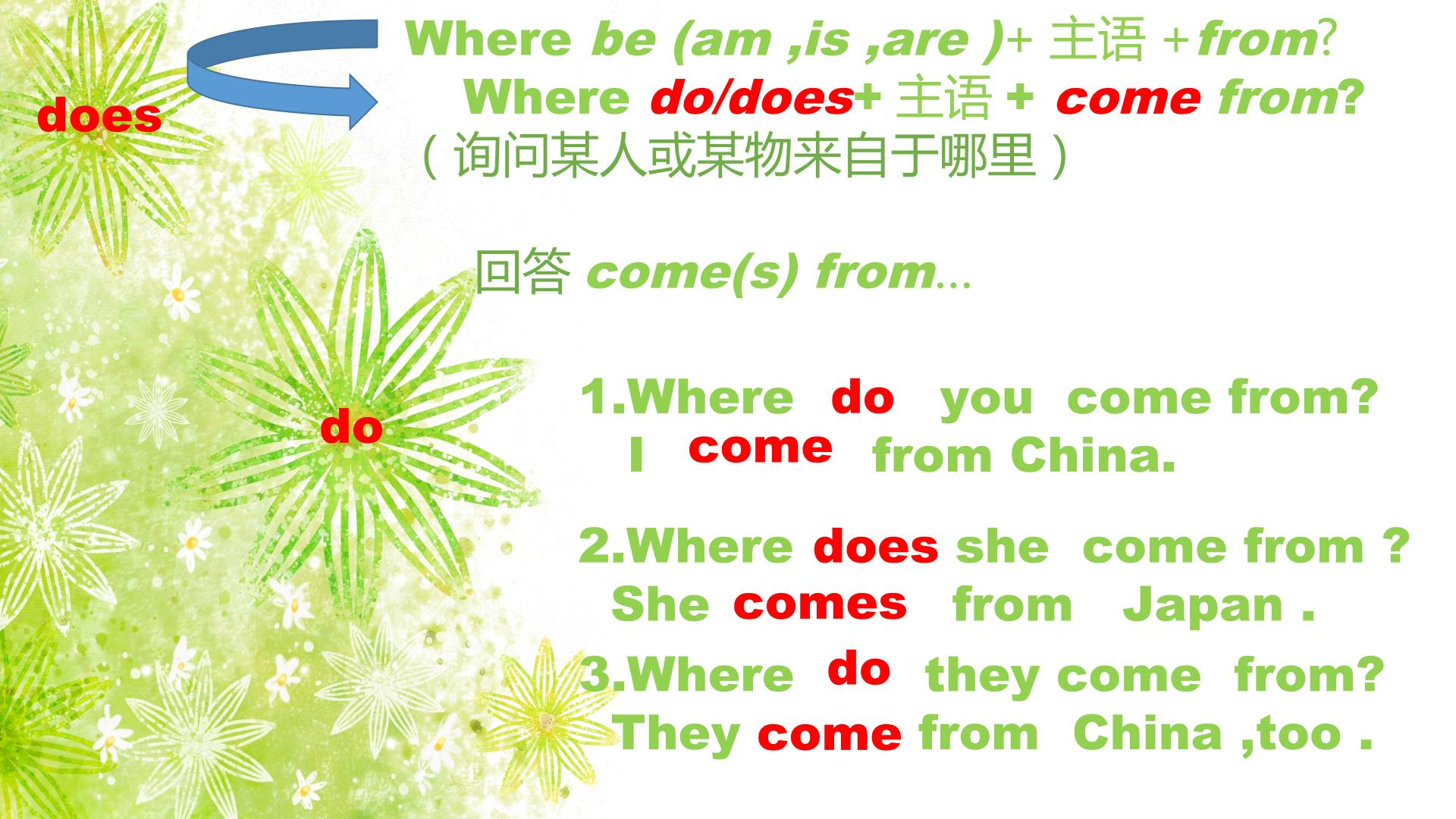 does

Where be (am ,is ,are )+ 主语 + from?
Where do/does+ 主语 + come from?
（询问某人或某物来自于哪里）

回答 come(s) from...

do

1.Where do you come from?
I come from China.

2.Where does she come from ?
She comes from Japan .

3.Where do they come from?
They come from China ,too .